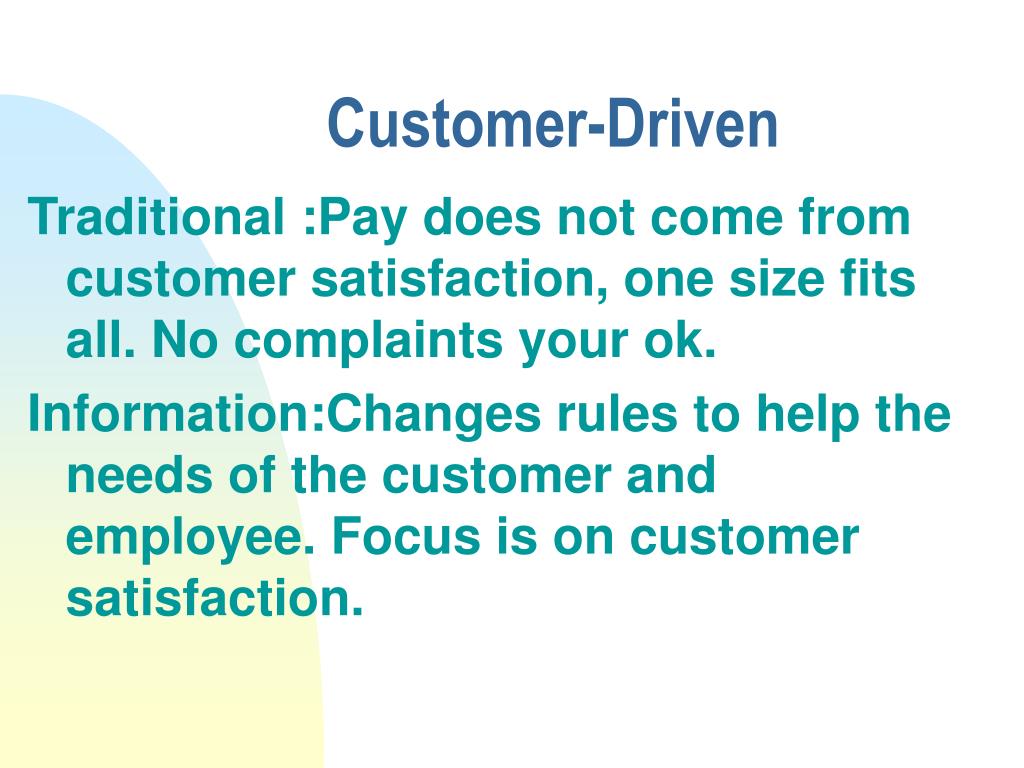 Customer-Driven

Traditional :Pay does not come from customer satisfaction, one size fits all. No complaints your ok.

Information:Changes rules to help the needs of the customer and employee. Focus is on customer satisfaction.